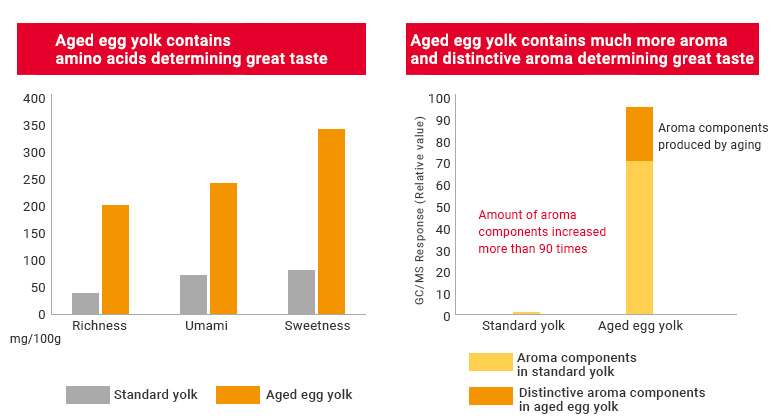 Aged egg yolk contains amino acids determining great taste

400
350
300
250
200
150
100
50
0
mg/100g

Richness
Umami
Sweetness

Standard yolk
Aged egg yolk

Aged egg yolk contains much more aroma and distinctive aroma determining great taste

GC/MS Response (Relative value)

100
90
80
70
60
50
40
30
20
10
0

Aroma components produced by aging

Amount of aroma components increased more than 90 times

Standard yolk
Aged egg yolk

Aroma components in standard yolk
Distinctive aroma components in aged egg yolk